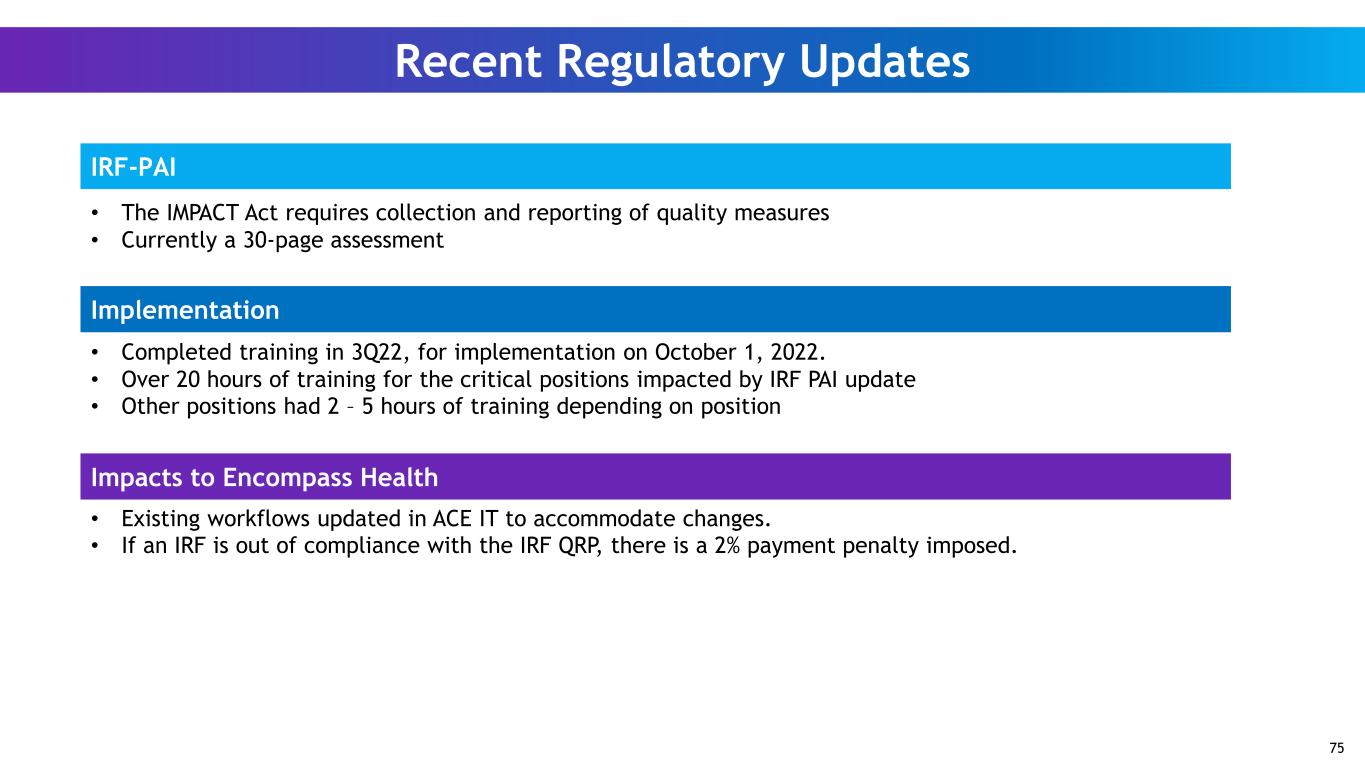 Recent Regulatory Updates

IRF-PAI

• The IMPACT Act requires collection and reporting of quality measures
• Currently a 30-page assessment

Implementation

• Completed training in 3Q22, for implementation on October 1, 2022.
• Over 20 hours of training for the critical positions impacted by IRF PAI update
• Other positions had 2 – 5 hours of training depending on position

Impacts to Encompass Health

• Existing workflows updated in ACE IT to accommodate changes.
• If an IRF is out of compliance with the IRF QRP, there is a 2% payment penalty imposed.

75